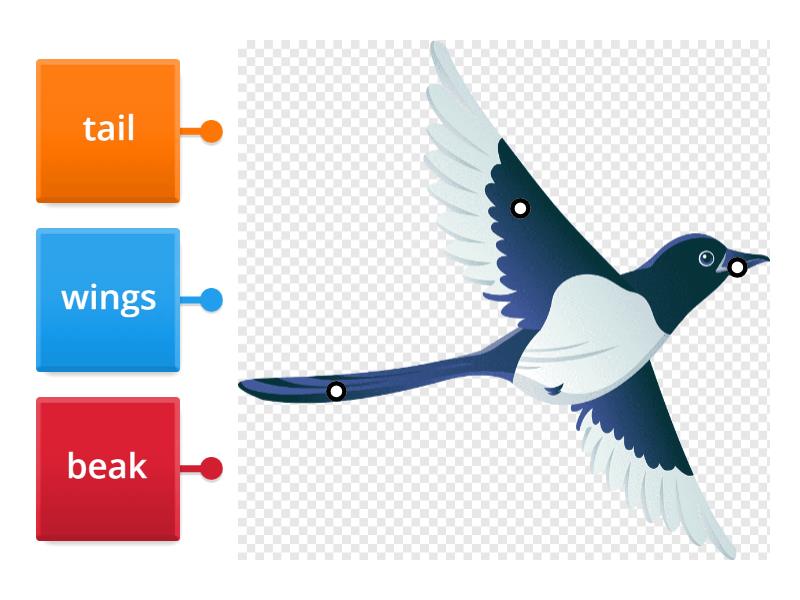 tail

wings

beak